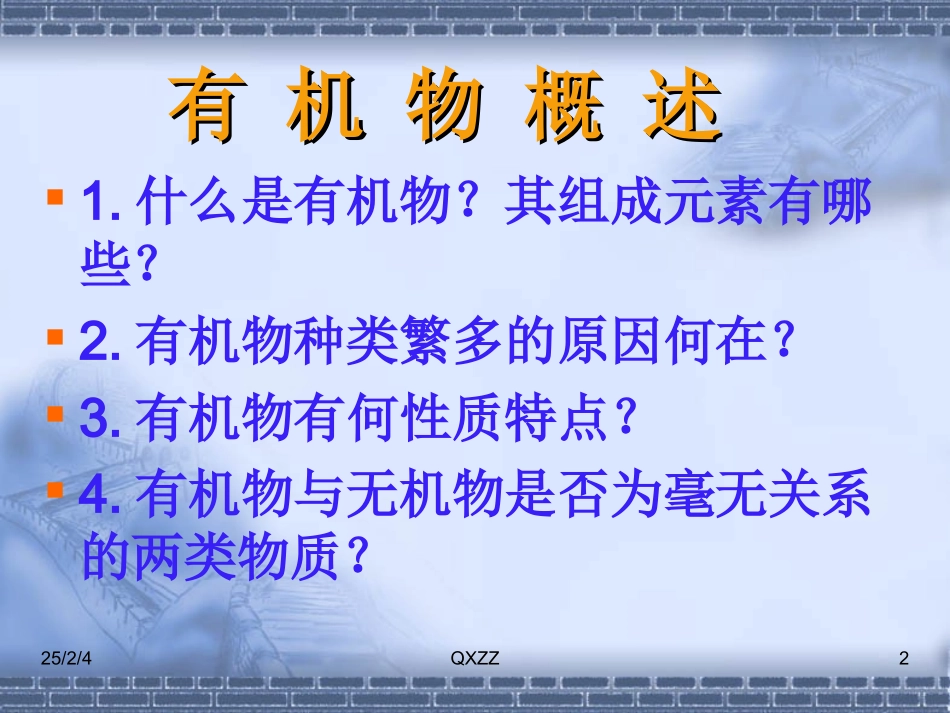 有 机 物 概 述

1. 什么是有机物？其组成元素有哪些？

2. 有机物种类繁多的原因何在？

3. 有机物有何性质特点？

4. 有机物与无机物是否为毫无关系的两类物质？

25/2/4

QXZZ

2